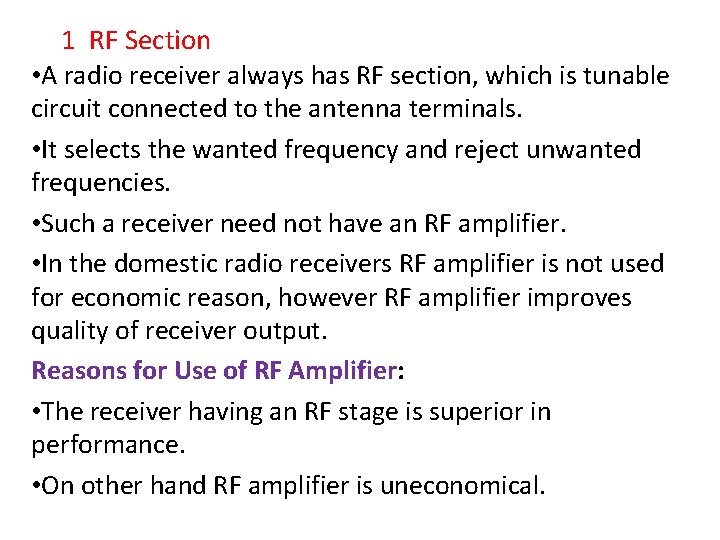 1 RF Section

•A radio receiver always has RF section, which is tunable circuit connected to the antenna terminals.

•It selects the wanted frequency and reject unwanted frequencies.

•Such a receiver need not have an RF amplifier.

•In the domestic radio receivers RF amplifier is not used for economic reason, however RF amplifier improves quality of receiver output.

Reasons for Use of RF Amplifier:

•The receiver having an RF stage is superior in performance.

•On other hand RF amplifier is uneconomical.